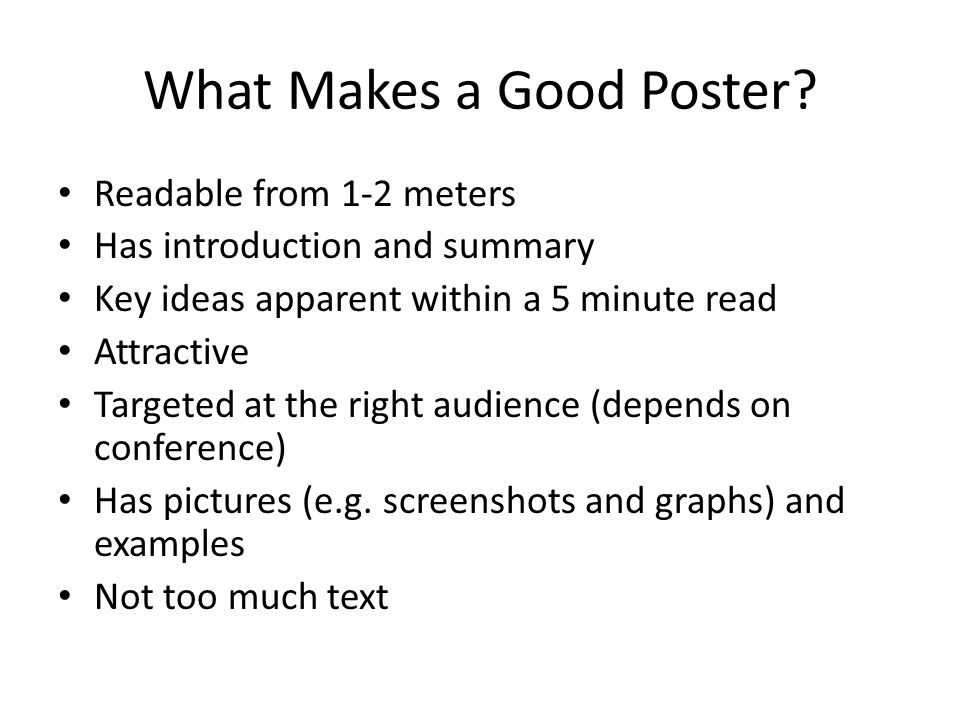 What Makes a Good Poster?

• Readable from 1-2 meters
• Has introduction and summary
• Key ideas apparent within a 5 minute read
• Attractive
• Targeted at the right audience (depends on conference)
• Has pictures (e.g. screenshots and graphs) and examples
• Not too much text